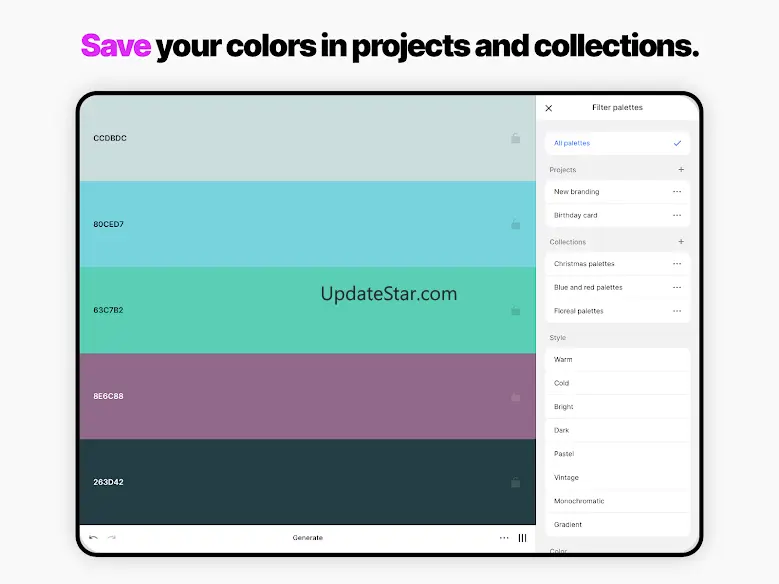 Save your colors in projects and collections.

CCDBDC

80CED7

63C7B2

UpdateStar.com

8E6C88

263D42

Generate

Filter palettes

All palettes

Projects

New branding

Birthday card

Collections

Christmas palettes

Blue and red palettes

Floreal palettes

Style

Warm

Cold

Bright

Dark

Pastel

Vintage

Monochromatic

Gradient

Color